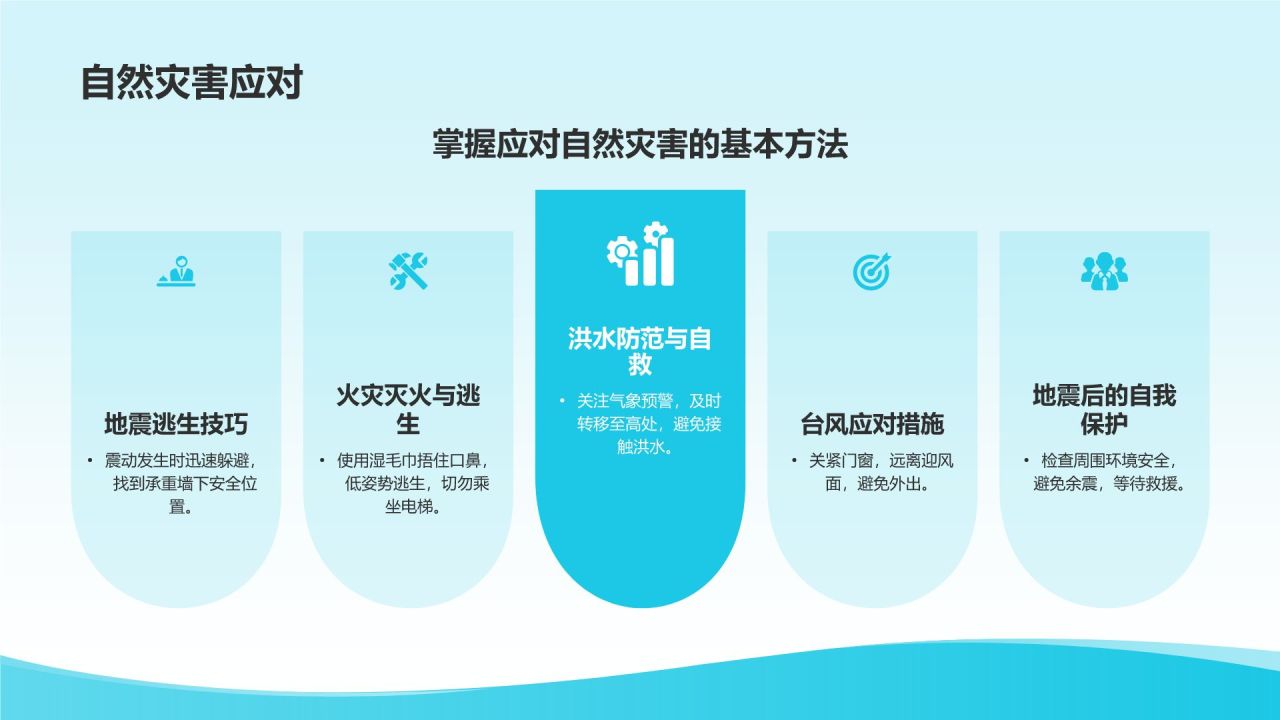 自然灾害应对

掌握应对自然灾害的基本方法

地震逃生技巧

• 震动发生时迅速躲避，找到承重墙下安全位置。

火灾灭火与逃生

• 使用湿毛巾捂住口鼻，低姿势逃生，切勿乘坐电梯。

洪水防范与自救

• 关注气象预警，及时转移至高处，避免接触洪水。

台风应对措施

• 关紧门窗，远离迎风面，避免外出。

地震后的自我保护

• 检查周围环境安全，避免余震，等待救援。